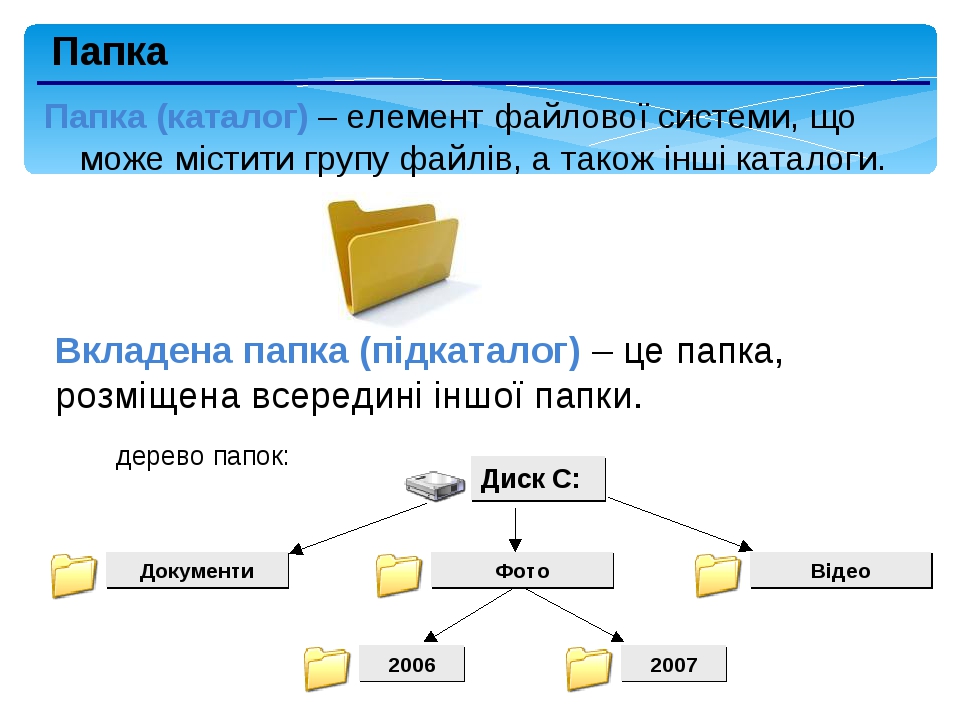 Папка

Папка (каталог) – елемент файлової системи, що може містити групу файлів, а також інші каталоги.

Вкладена папка (підкаталог) – це папка, розміщена всередині іншої папки.

дерево папок:

Диск С:

Документи

Фото

Відео

2006

2007